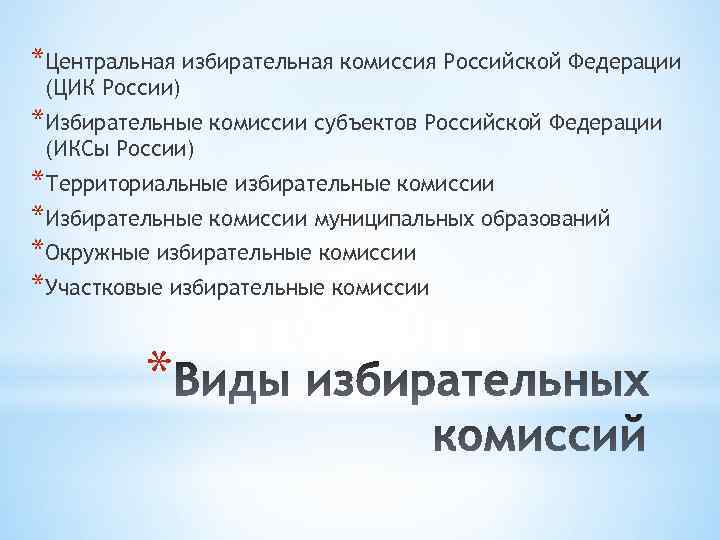 *Центральная избирательная комиссия Российской Федерации (ЦИК России)

*Избирательные комиссии субъектов Российской Федерации (ИКСы России)

*Территориальные избирательные комиссии

*Избирательные комиссии муниципальных образований

*Окружные избирательные комиссии

*Участковые избирательные комиссии

*Виды избирательных комиссий